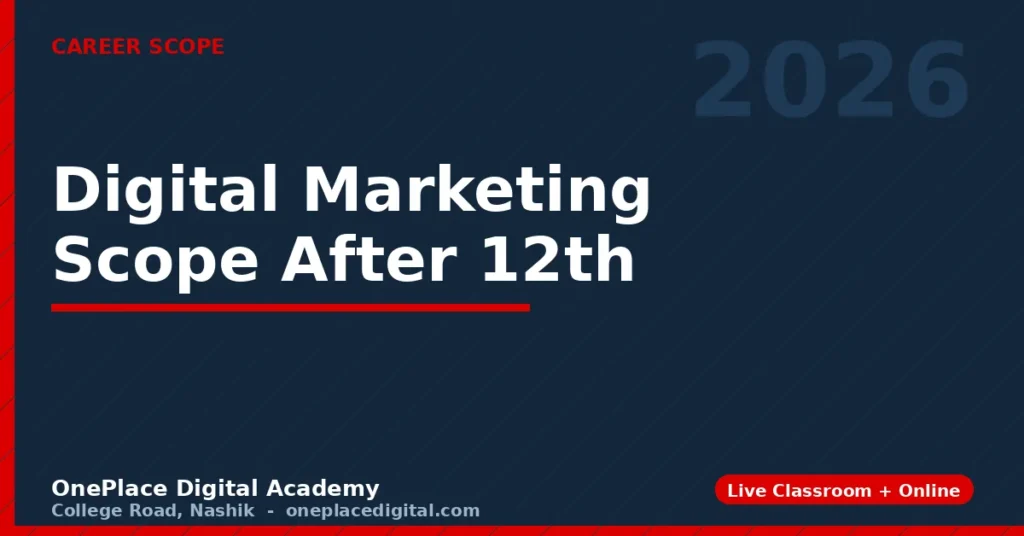 CAREER SCOPE

2026

Digital Marketing Scope After 12th

OnePlace Digital Academy
College Road, Nashik - oneplacedigital.com

Live Classroom + Online